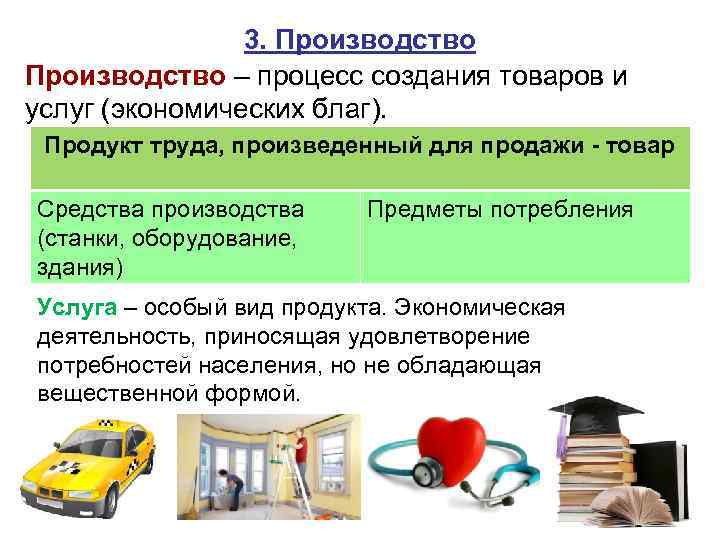 3. Производство

Производство – процесс создания товаров и услуг (экономических благ).

| Продукт труда, произведенный для продажи - товар | |
|---|---|
| Средства производства (станки, оборудование, здания) | Предметы потребления |

Услуга – особый вид продукта. Экономическая деятельность, приносящая удовлетворение потребностей населения, но не обладающая вещественной формой.